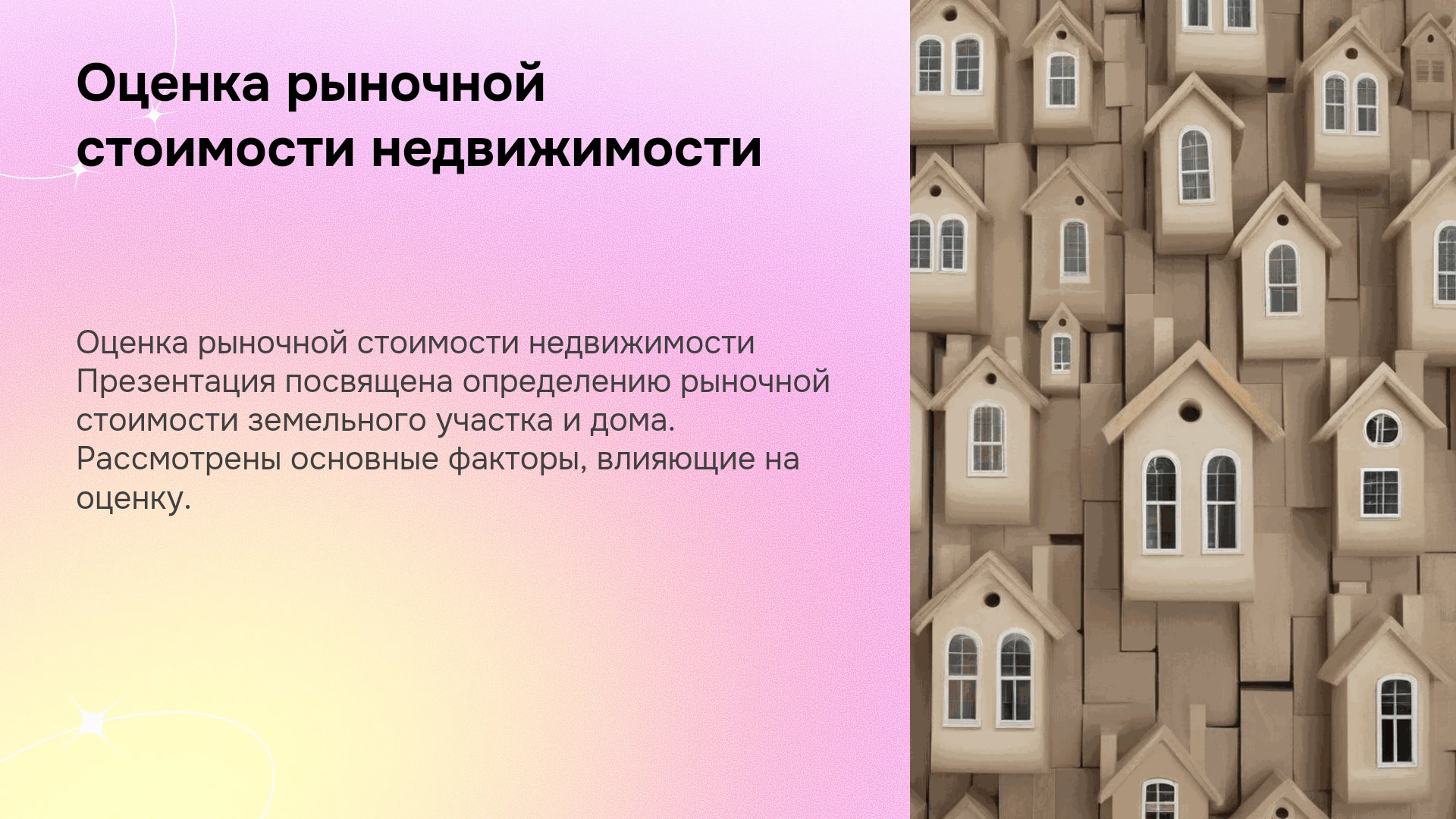 Оценка рыночной стоимости недвижимости

Оценка рыночной стоимости недвижимости Презентация посвящена определению рыночной стоимости земельного участка и дома. Рассмотрены основные факторы, влияющие на оценку.